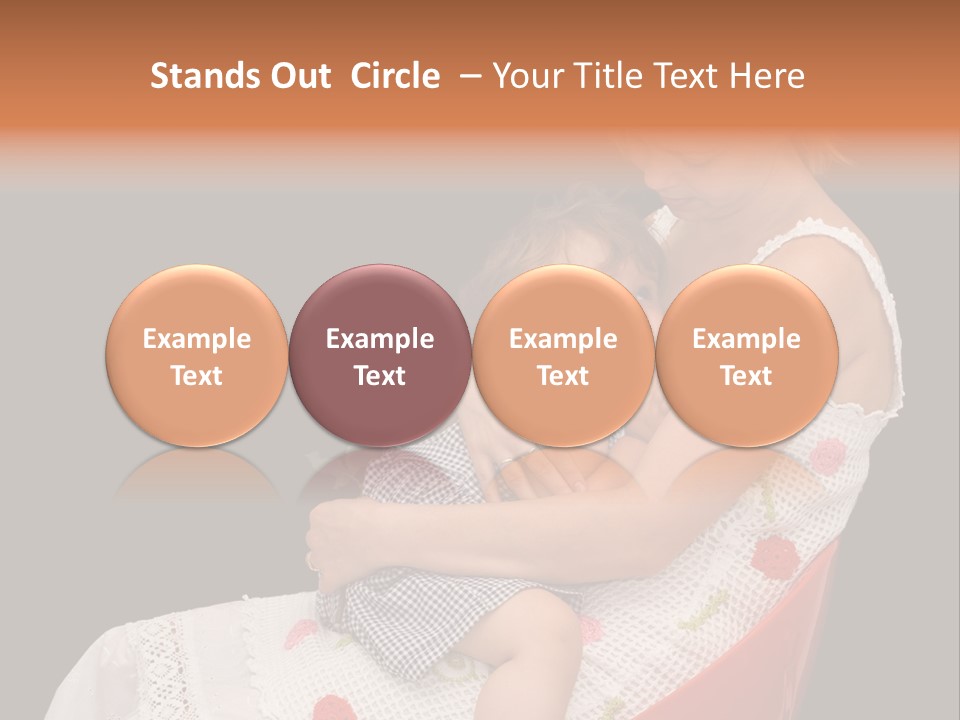 Stands Out Circle – Your Title Text Here

Example Text

Example Text

Example Text

Example Text